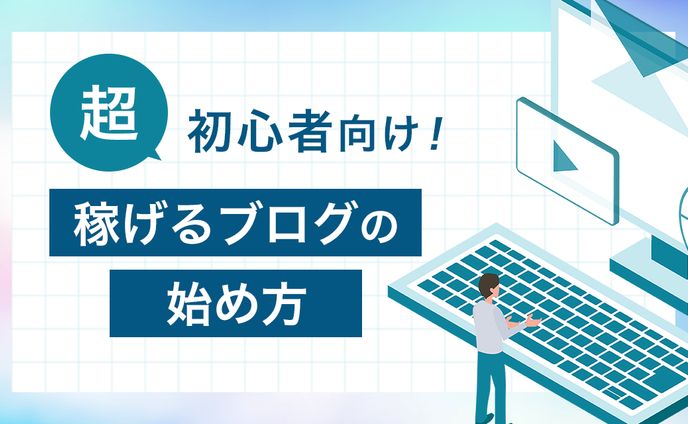 超

初心者向け！

稼げるブログの

始め方